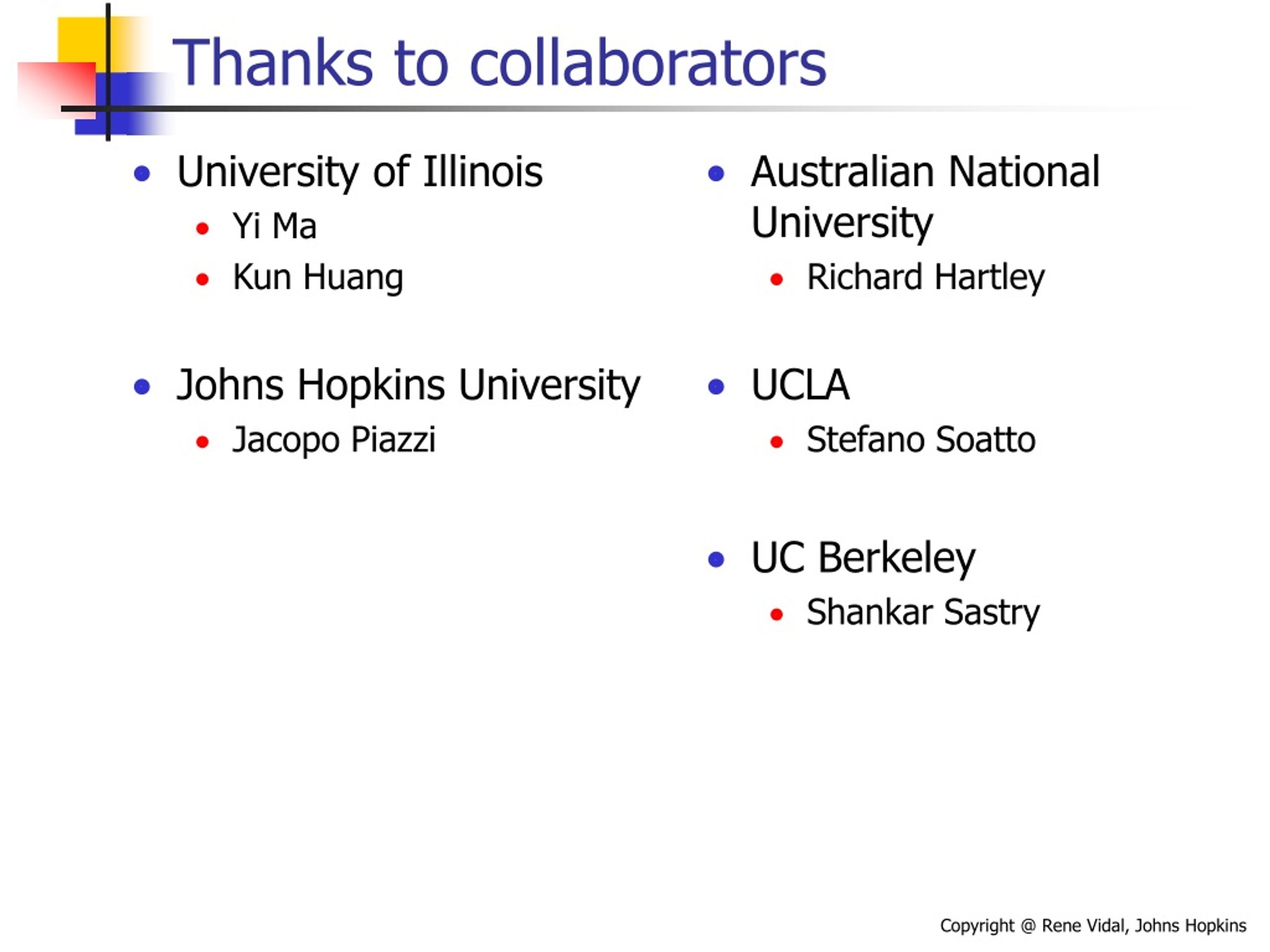 Thanks to collaborators

- University of Illinois
  - Yi Ma
  - Kun Huang

- Johns Hopkins University
  - Jacopo Piazzi

- Australian National University
  - Richard Hartley

- UCLA
  - Stefano Soatto

- UC Berkeley
  - Shankar Sastry

Copyright @ Rene Vidal, Johns Hopkins